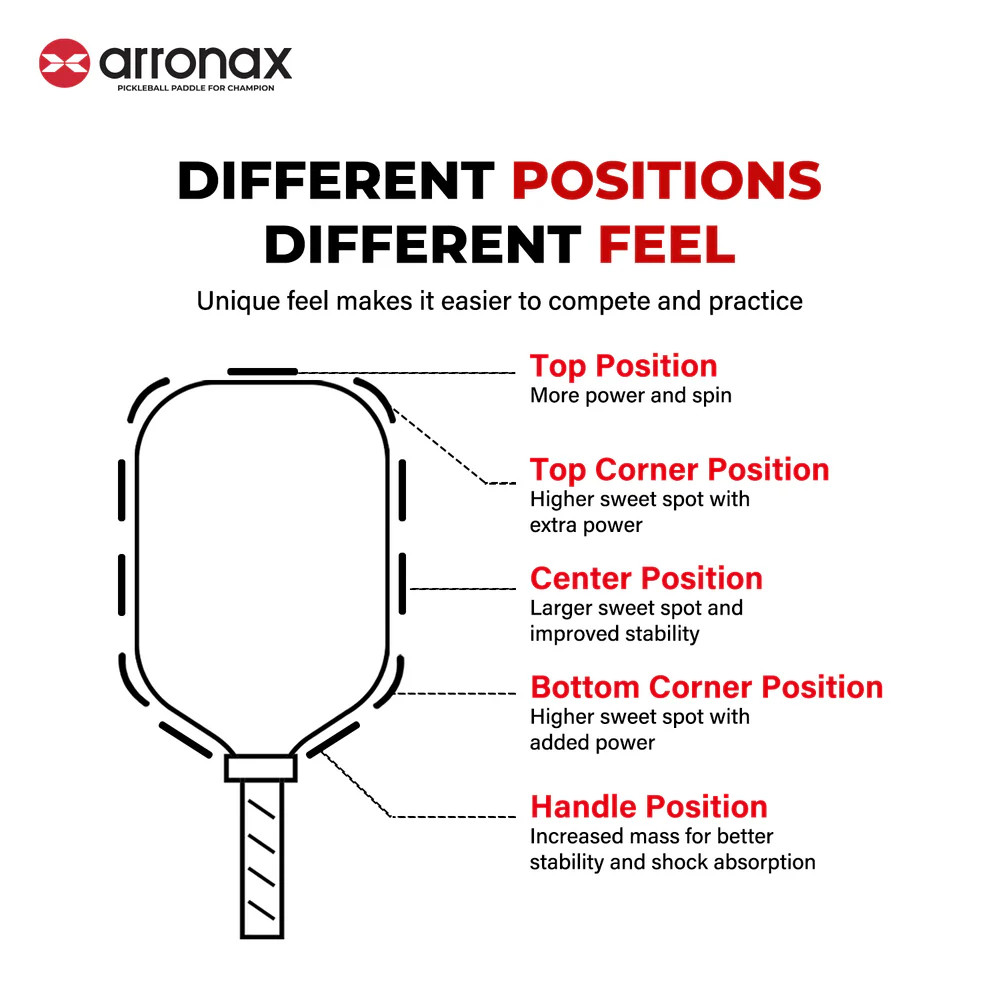 arronax
PICKLEBALL PADDLE FOR CHAMPION

DIFFERENT POSITIONS
DIFFERENT FEEL

Unique feel makes it easier to compete and practice

Top Position
More power and spin

Top Corner Position
Higher sweet spot with extra power

Center Position
Larger sweet spot and improved stability

Bottom Corner Position
Higher sweet spot with added power

Handle Position
Increased mass for better stability and shock absorption